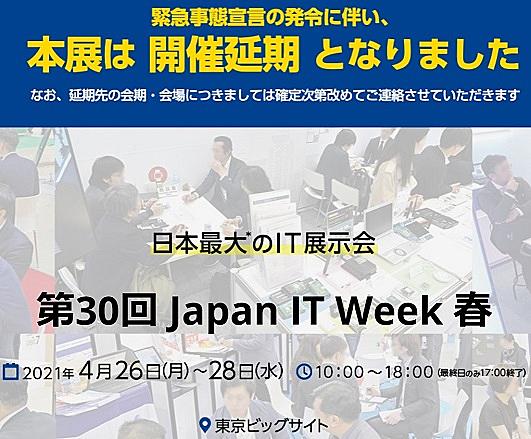 緊急事態宣言の発令に伴い、
本展は 開催延期 となりました
なお、延期先の会期・会場につきましては確定次第改めてご連絡させていただきます

日本最大*のIT展示会

第30回 Japan IT Week 春

2021年 4月26日(月)～28日(水) 10:00～18:00 (最終日のみ17:00終了)

東京ビッグサイト